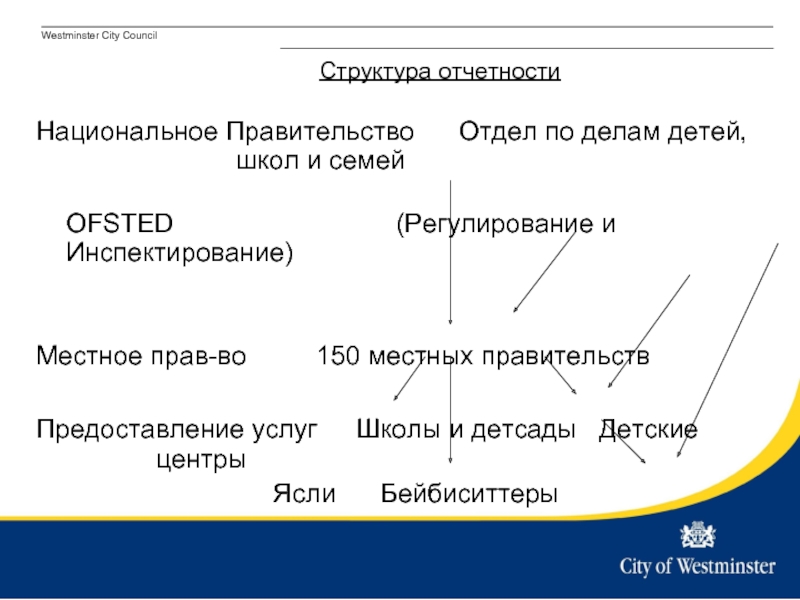 Westminster City Council

Структура отчетности

Национальное Правительство Отдел по делам детей, школ и семей

OFSTED (Регулирование и Инспектирование)

Местное прав-во 150 местных правительств

Предоставление услуг Школы и детсады Детские центры

Ясли Бейбиситтеры

City of Westminster